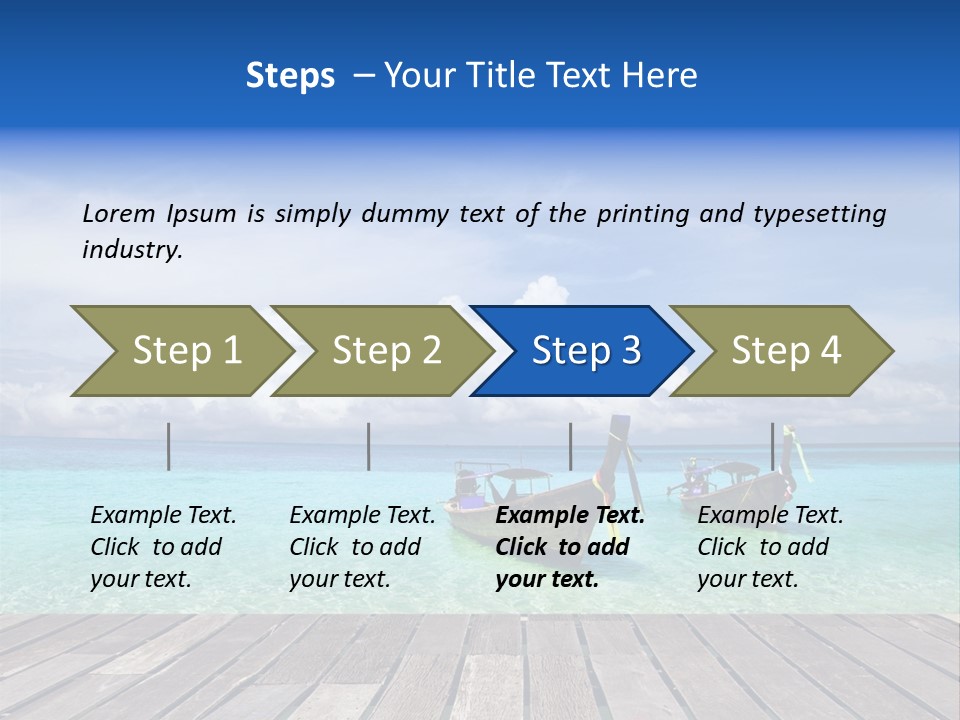 Steps – Your Title Text Here

Lorem Ipsum is simply dummy text of the printing and typesetting industry.

Step 1

Step 2

Step 3

Step 4

Example Text. Click to add your text.

Example Text. Click to add your text.

Example Text. Click to add your text.

Example Text. Click to add your text.